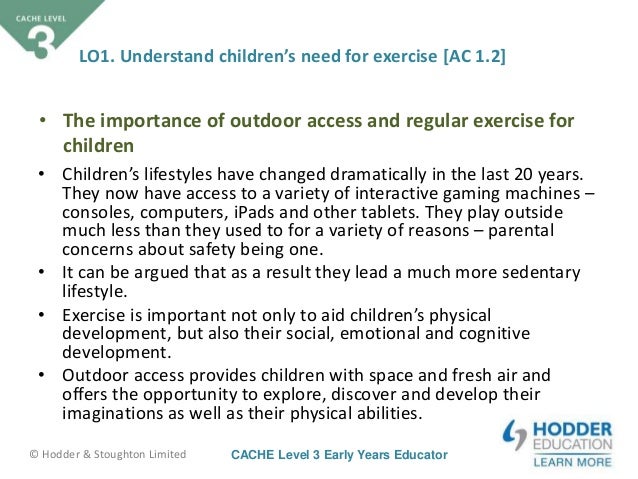 CACHE LEVEL
3

LO1. Understand children's need for exercise [AC 1.2]

• The importance of outdoor access and regular exercise for children

• Children's lifestyles have changed dramatically in the last 20 years. They now have access to a variety of interactive gaming machines – consoles, computers, iPads and other tablets. They play outside much less than they used to for a variety of reasons – parental concerns about safety being one.

• It can be argued that as a result they lead a much more sedentary lifestyle.

• Exercise is important not only to aid children's physical development, but also their social, emotional and cognitive development.

• Outdoor access provides children with space and fresh air and offers the opportunity to explore, discover and develop their imaginations as well as their physical abilities.

© Hodder & Stoughton Limited

CACHE Level 3 Early Years Educator

HODDER EDUCATION
LEARN MORE